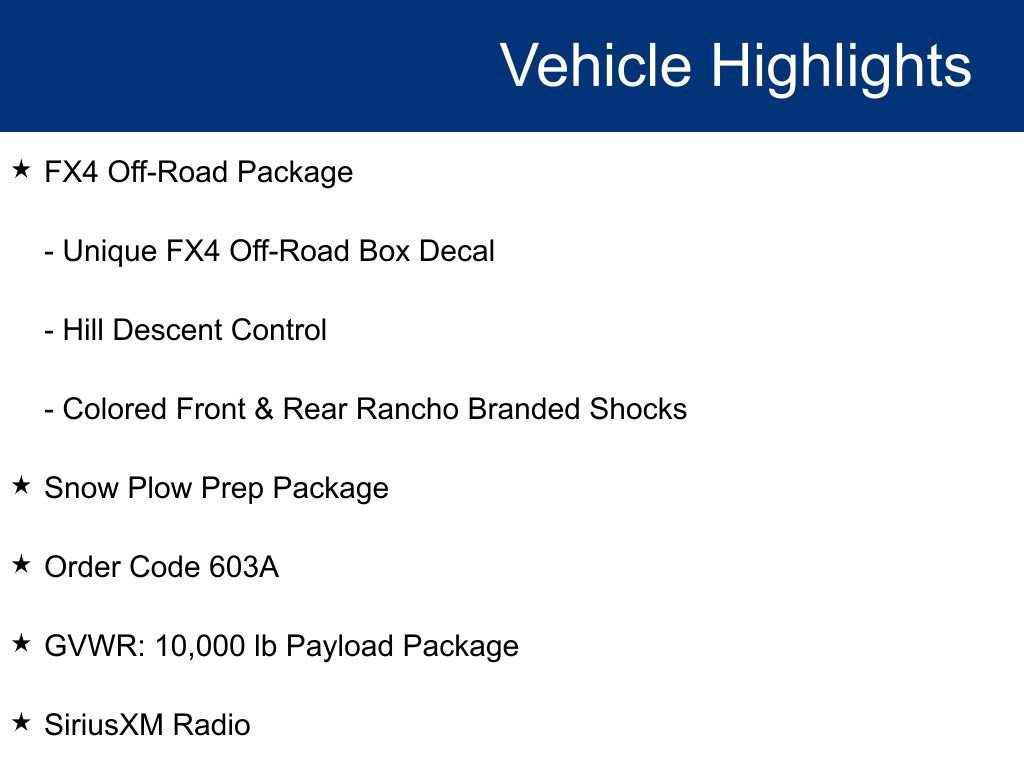 Vehicle Highlights

★ FX4 Off-Road Package

- Unique FX4 Off-Road Box Decal

- Hill Descent Control

- Colored Front & Rear Rancho Branded Shocks

★ Snow Plow Prep Package

★ Order Code 603A

★ GVWR: 10,000 lb Payload Package

★ SiriusXM Radio